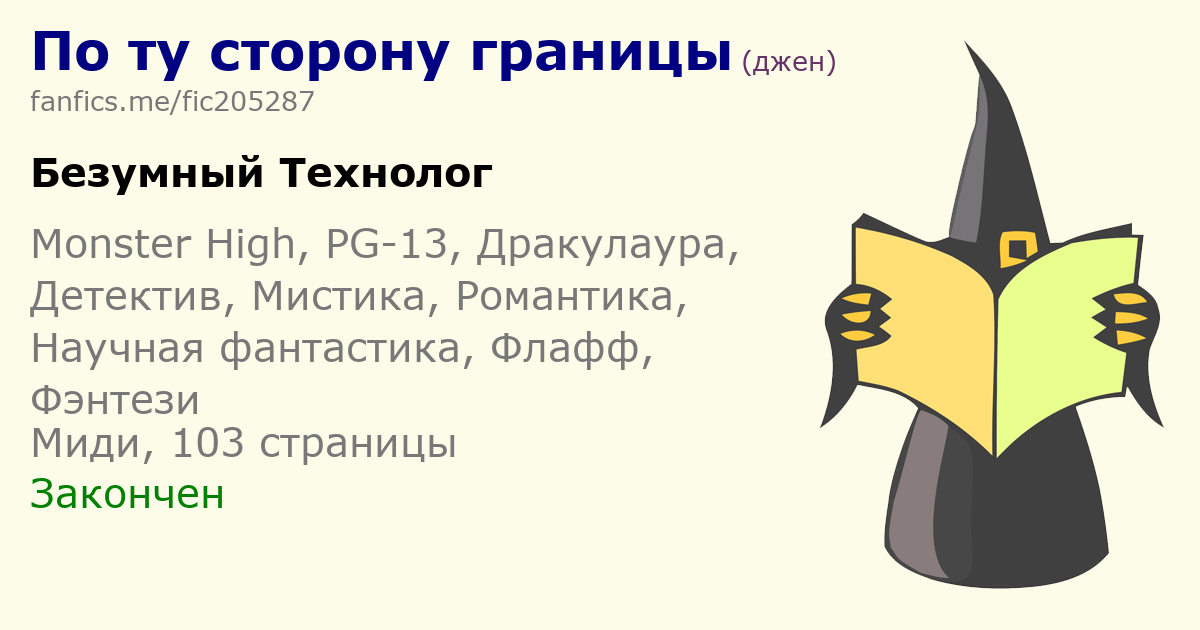 По ту сторону границы (джен)
fanfics.me/fic205287

Безумный Технолог

Monster High, PG-13, Дракулаура, Детектив, Мистика, Романтика, Научная фантастика, Флафф, Фэнтези
Миди, 103 страницы
Закончен